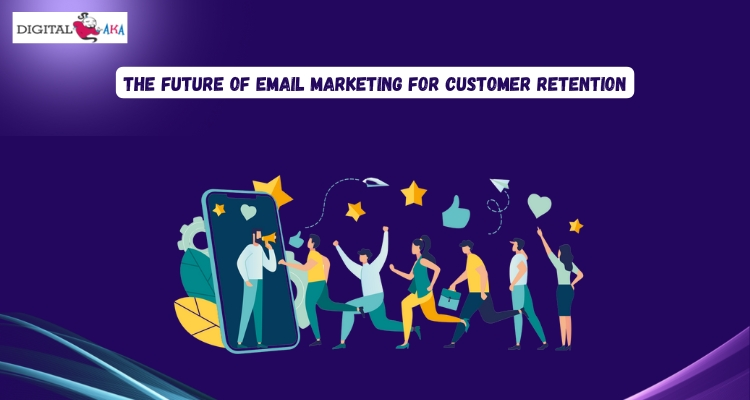 DIGITAL AKA

THE FUTURE OF EMAIL MARKETING FOR CUSTOMER RETENTION